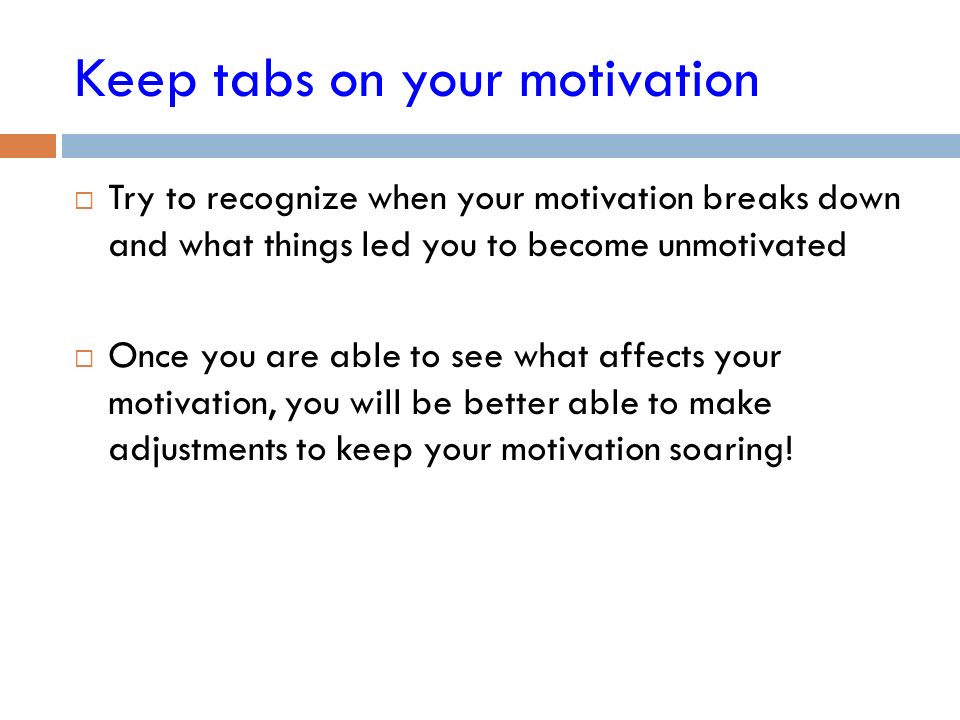 Keep tabs on your motivation

□ Try to recognize when your motivation breaks down and what things led you to become unmotivated

□ Once you are able to see what affects your motivation, you will be better able to make adjustments to keep your motivation soaring!